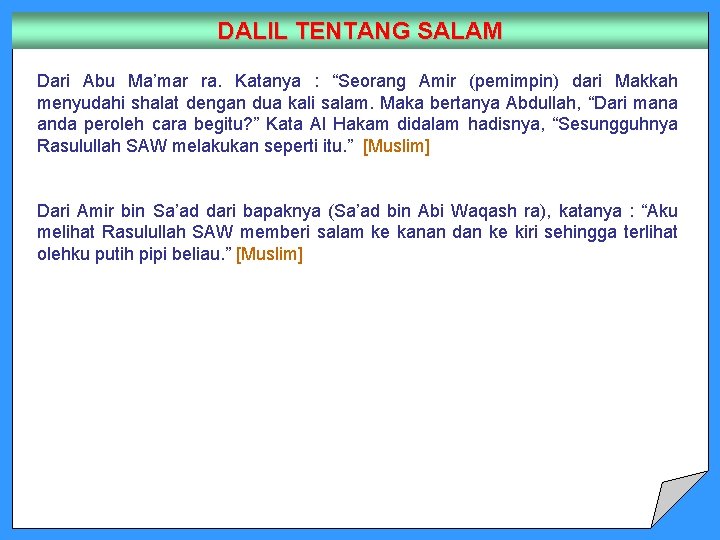 DALIL TENTANG SALAM

Dari Abu Ma’mar ra. Katanya : “Seorang Amir (pemimpin) dari Makkah menyudahi shalat dengan dua kali salam. Maka bertanya Abdullah, “Dari mana anda peroleh cara begitu?” Kata Al Hakam didalam hadisnya, “Sesungguhnya Rasulullah SAW melakukan seperti itu.” [Muslim]

Dari Amir bin Sa’ad dari bapaknya (Sa’ad bin Abi Waqash ra), katanya : “Aku melihat Rasulullah SAW memberi salam ke kanan dan ke kiri sehingga terlihat olehku putih pipi beliau.” [Muslim]